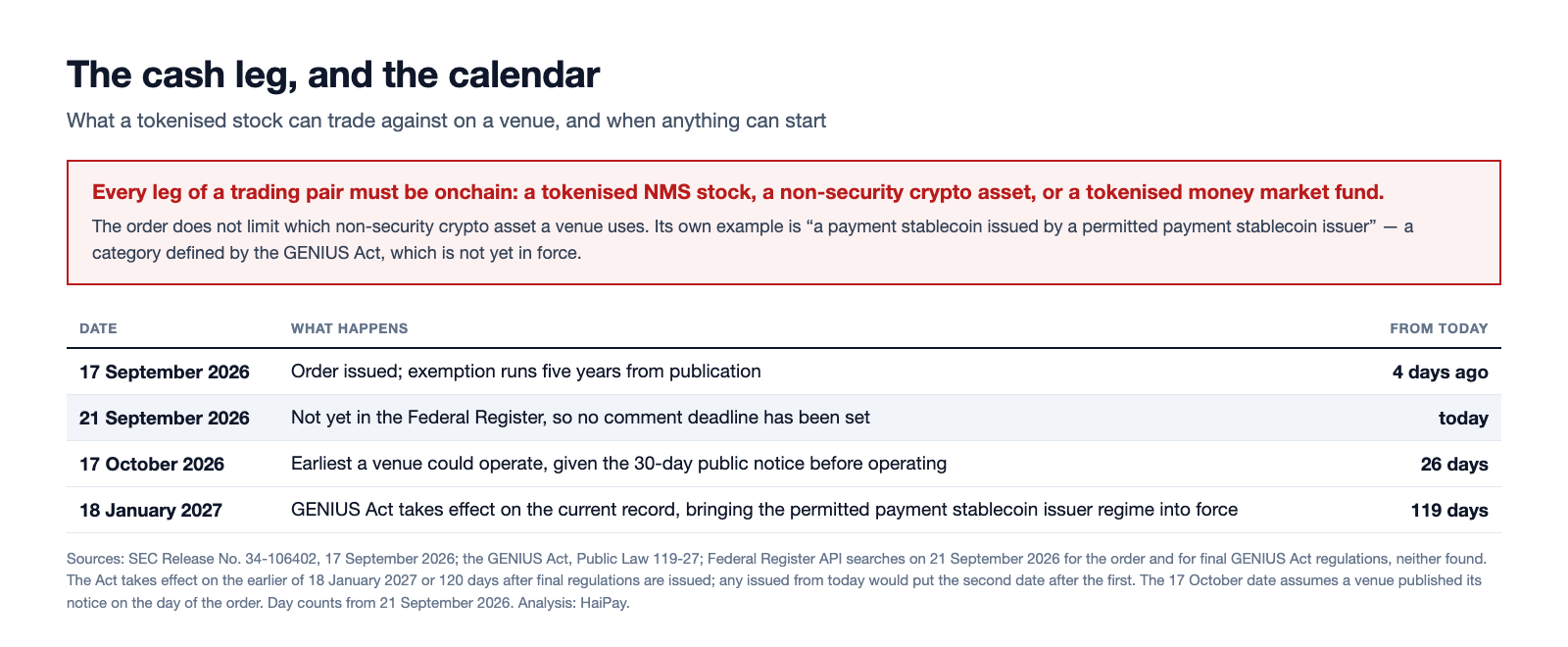 The cash leg, and the calendar

What a tokenised stock can trade against on a venue, and when anything can start

Every leg of a trading pair must be onchain: a tokenised NMS stock, a non-security crypto asset, or a tokenised money market fund.

The order does not limit which non-security crypto asset a venue uses. Its own example is “a payment stablecoin issued by a permitted payment stablecoin issuer” — a category defined by the GENIUS Act, which is not yet in force.

| DATE | WHAT HAPPENS | FROM TODAY |
|---|---|---|
| 17 September 2026 | Order issued; exemption runs five years from publication | 4 days ago |
| 21 September 2026 | Not yet in the Federal Register, so no comment deadline has been set | today |
| 17 October 2026 | Earliest a venue could operate, given the 30-day public notice before operating | 26 days |
| 18 January 2027 | GENIUS Act takes effect on the current record, bringing the permitted payment stablecoin issuer regime into force | 119 days |

Sources: SEC Release No. 34-106402, 17 September 2026; the GENIUS Act, Public Law 119-27; Federal Register API searches on 21 September 2026 for the order and for final GENIUS Act regulations, neither found. The Act takes effect on the earlier of 18 January 2027 or 120 days after final regulations are issued; any issued from today would put the second date after the first. The 17 October date assumes a venue published its notice on the day of the order. Day counts from 21 September 2026. Analysis: HaiPay.